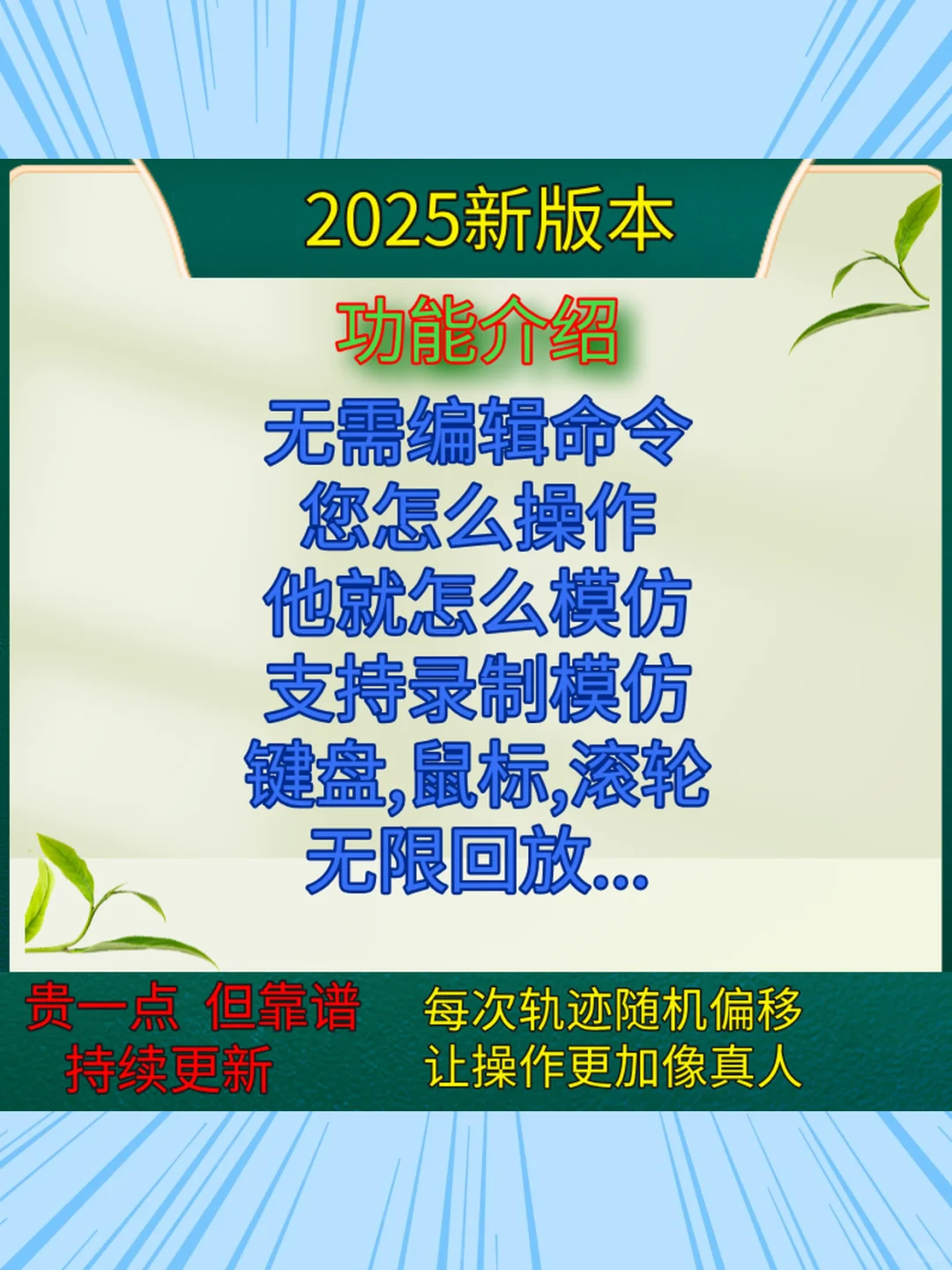 2025新版本

功能介绍

无需编辑命令
您怎么操作
他就怎么模仿
支持录制模仿
键盘,鼠标,滚轮
无限回放...

贵一点 但靠谱
持续更新

每次轨迹随机偏移
让操作更加像真人